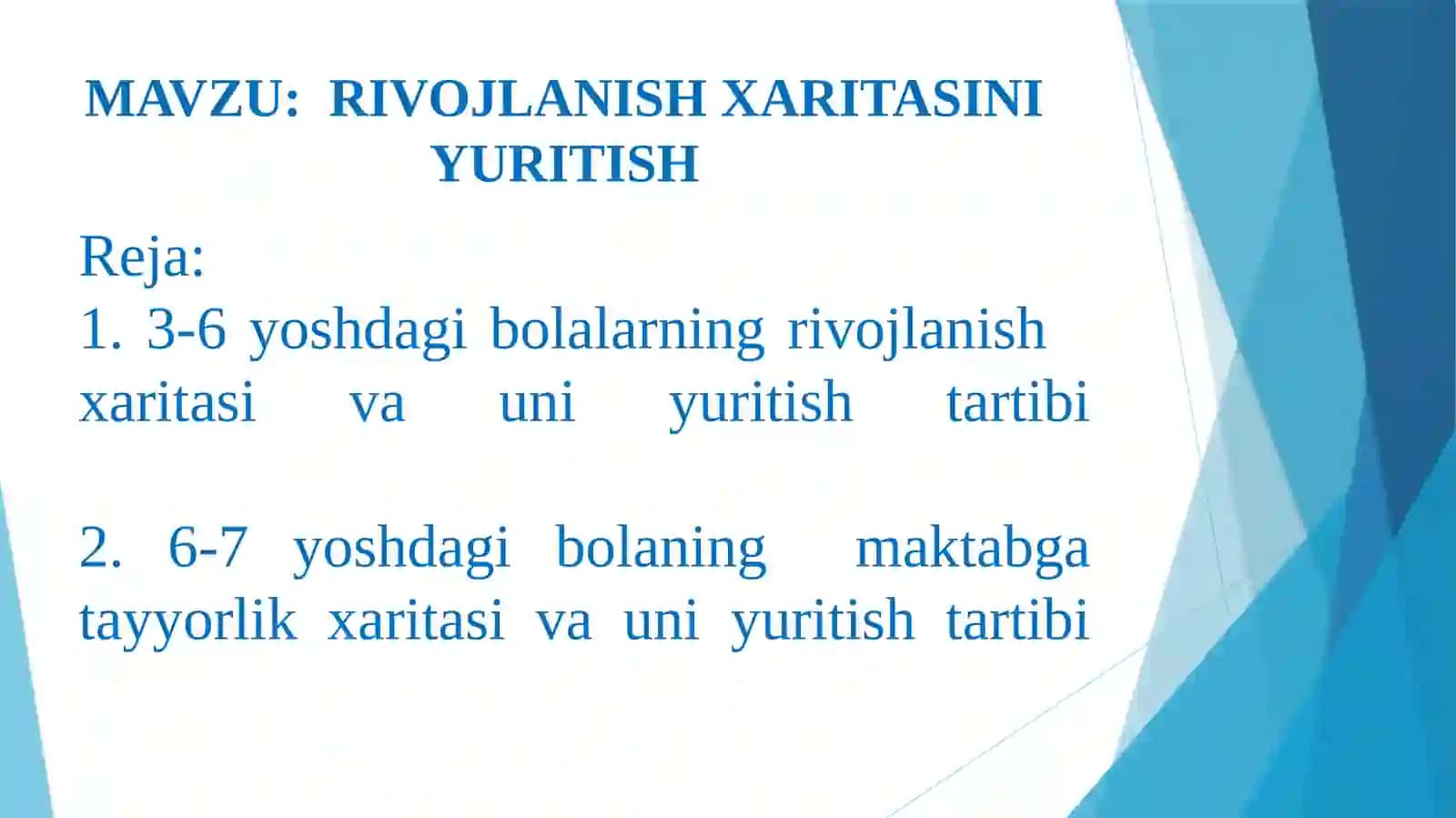 MAVZU: RIVOJLANISH XARITASINI YURITISH

Reja:
1. 3-6 yoshdagi bolalarning rivojlanish xaritasi va uni yuritish tartibi

2. 6-7 yoshdagi bolaning maktabga tayyorlik xaritasi va uni yuritish tartibi